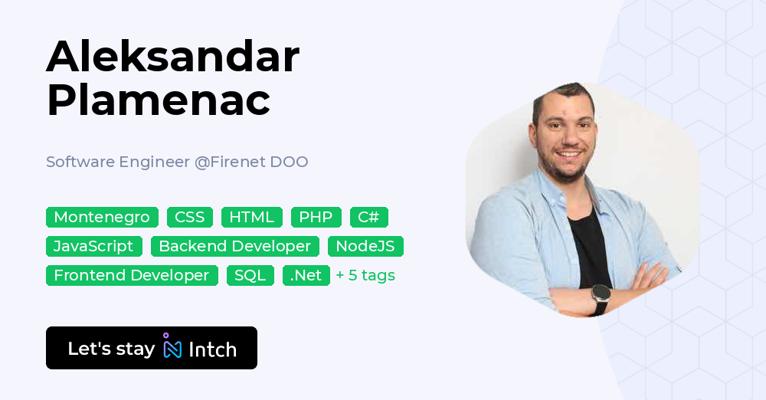 Aleksandar Plamenac

Software Engineer @Firenet DOO

Montenegro CSS HTML PHP C#
JavaScript Backend Developer NodeJS
Frontend Developer SQL .Net + 5 tags

Let's stay Intch